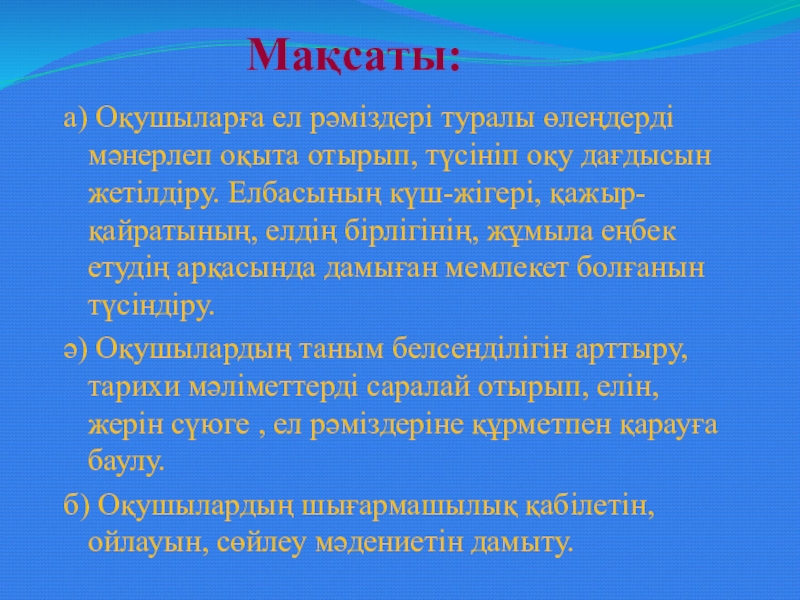 Мақсаты:

а) Оқушыларға ел рәміздері туралы өлеңдерді мәнерлеп оқыта отырып, түсініп оқу дағдысын жетілдіру. Елбасының күш-жігері, қажыр-қайратының, елдің бірлігінің, жұмыла еңбек етудің арқасында дамыған мемлекет болғанын түсіндіру.

ә) Оқушылардың таным белсенділігін арттыру, тарихи мәліметтерді саралай отырып, елін, жерін сүюге , ел рәміздеріне құрметпен қарауға баулу.

б) Оқушылардың шығармашылық қабілетін, ойлауын, сөйлеу мәдениетін дамыту.